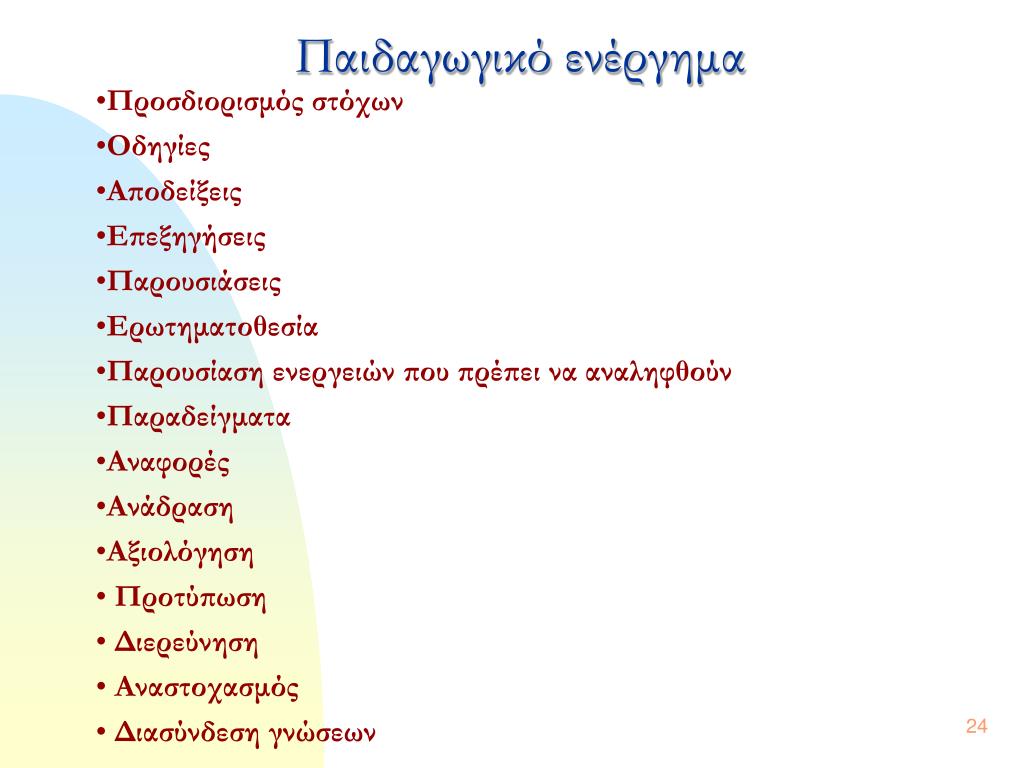 Παιδαγωγικό ενέργημα

•Προσδιορισμός στόχων
•Οδηγίες
•Αποδείξεις
•Επεξηγήσεις
•Παρουσιάσεις
•Ερωτηματοθεσία
•Παρουσίαση ενεργειών που πρέπει να αναληφθούν
•Παραδείγματα
•Αναφορές
•Ανάδραση
•Αξιολόγηση
• Προτύπωση
• Διερεύνηση
• Αναστοχασμός
• Διασύνδεση γνώσεων

24